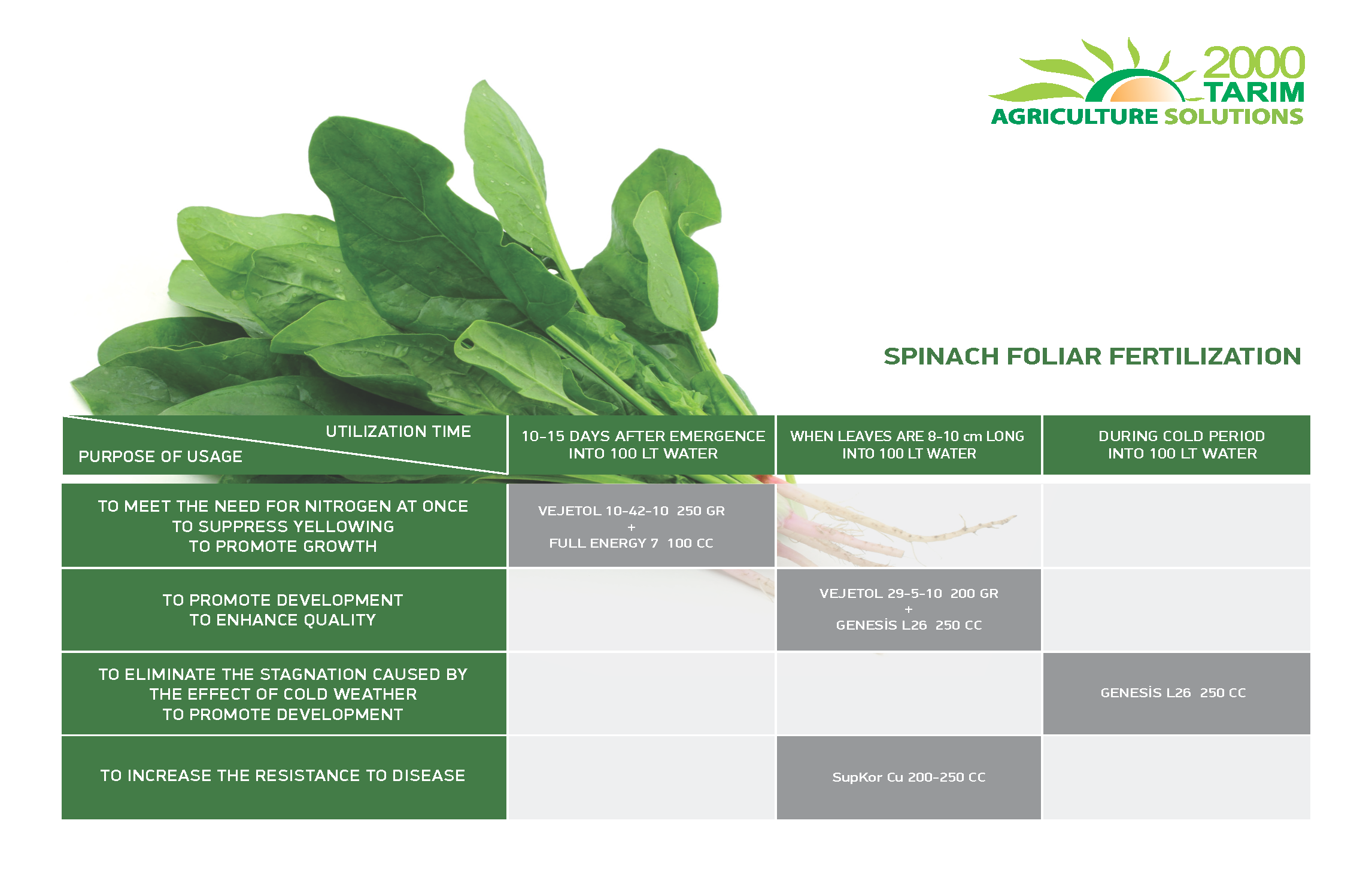 2000 TARIM
AGRICULTURE SOLUTIONS

SPINACH FOLIAR FERTILIZATION

| UTILIZATION TIME / PURPOSE OF USAGE | 10-15 DAYS AFTER EMERGENCE INTO 100 LT WATER | WHEN LEAVES ARE 8-10 cm LONG INTO 100 LT WATER | DURING COLD PERIOD INTO 100 LT WATER |
|---|---|---|---|
| TO MEET THE NEED FOR NITROGEN AT ONCE TO SUPPRESS YELLOWING TO PROMOTE GROWTH | VEJETOL 10-42-10 250 GR + FULL ENERGY 7 100 CC | | |
| TO PROMOTE DEVELOPMENT TO ENHANCE QUALITY | | VEJETOL 29-5-10 200 GR + GENESİS L26 250 CC | |
| TO ELIMINATE THE STAGNATION CAUSED BY THE EFFECT OF COLD WEATHER TO PROMOTE DEVELOPMENT | | | GENESİS L26 250 CC |
| TO INCREASE THE RESISTANCE TO DISEASE | | SupKor Cu 200-250 CC | |